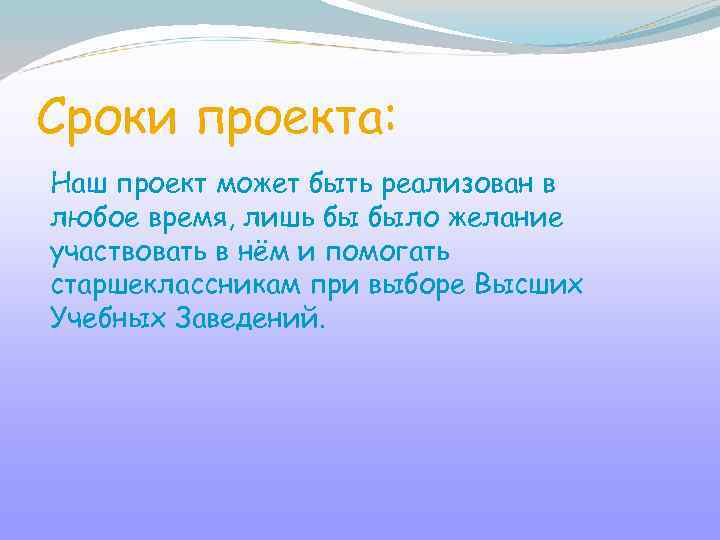 Сроки проекта:

Наш проект может быть реализован в любое время, лишь бы было желание участвовать в нём и помогать старшеклассникам при выборе Высших Учебных Заведений.